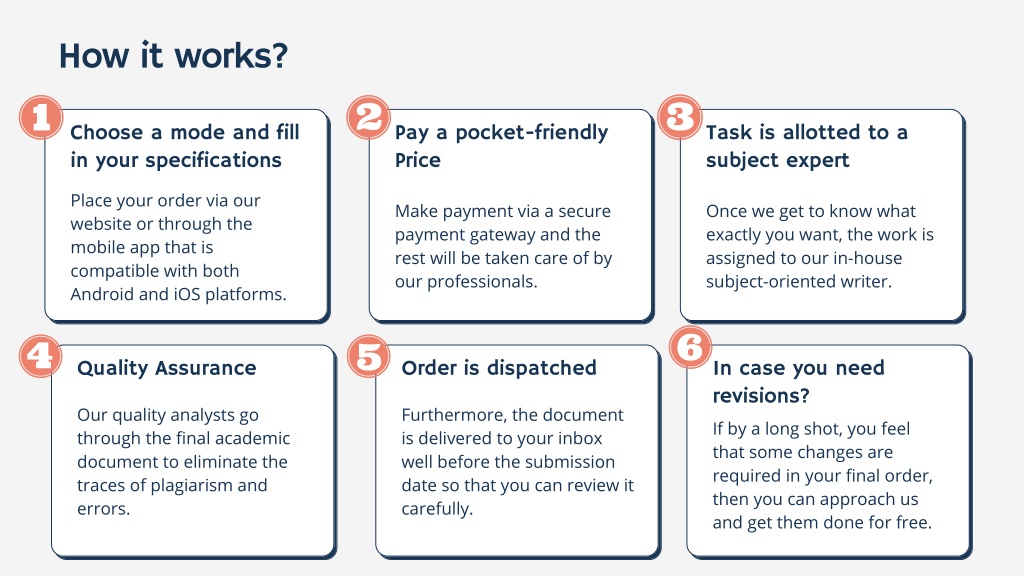 How it works?

1

Choose a mode and fill in your specifications

Place your order via our website or through the mobile app that is compatible with both Android and iOS platforms.

2

Pay a pocket-friendly Price

Make payment via a secure payment gateway and the rest will be taken care of by our professionals.

3

Task is allotted to a subject expert

Once we get to know what exactly you want, the work is assigned to our in-house subject-oriented writer.

4

Quality Assurance

Our quality analysts go through the final academic document to eliminate the traces of plagiarism and errors.

5

Order is dispatched

Furthermore, the document is delivered to your inbox well before the submission date so that you can review it carefully.

6

In case you need revisions?

If by a long shot, you feel that some changes are required in your final order, then you can approach us and get them done for free.